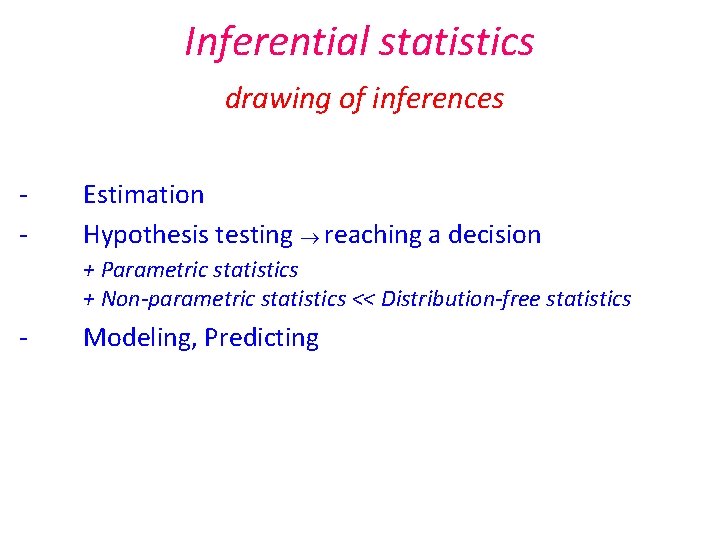 Inferential statistics

drawing of inferences

- Estimation

- Hypothesis testing $\rightarrow$ reaching a decision

+ Parametric statistics
+ Non-parametric statistics << Distribution-free statistics

- Modeling, Predicting